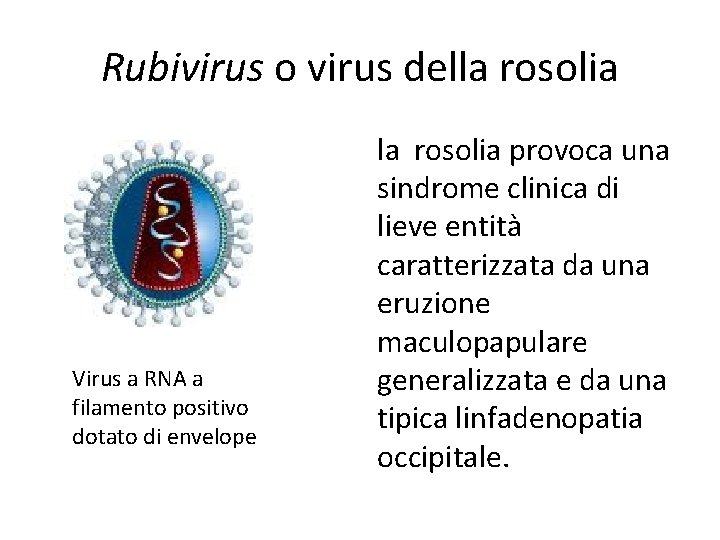 Rubivirus o virus della rosolia

Virus a RNA a filamento positivo dotato di envelope

la rosolia provoca una sindrome clinica di lieve entità caratterizzata da una eruzione maculopapulare generalizzata e da una tipica linfadenopatia occipitale.